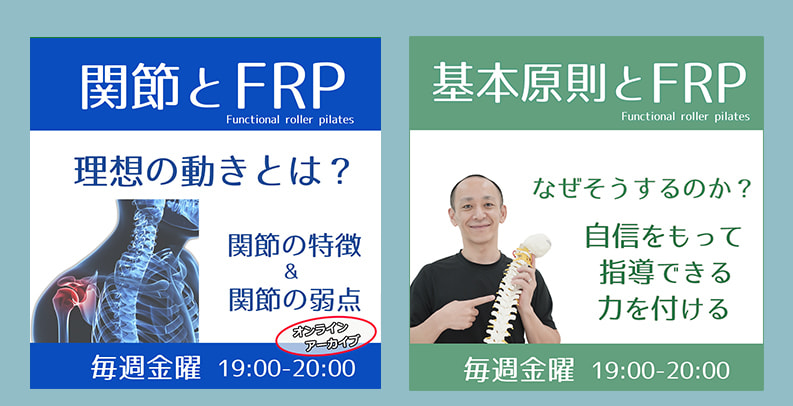 関節とFRP
Functional roller pilates

理想の動きとは？

関節の特徴
&
関節の弱点

オンライン
アーカイブ

毎週金曜 19:00-20:00

基本原則とFRP
Functional roller pilates

なぜそうするのか？

自信をもって
指導できる
力を付ける

毎週金曜 19:00-20:00